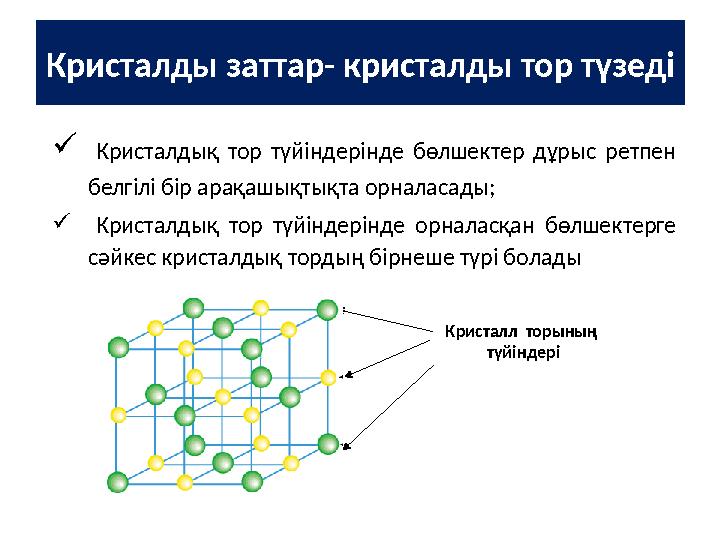 Кристалды заттар- кристалды тор түзеді

✓ Кристалдық тор түйіндерінде бөлшектер дұрыс ретпен белгілі бір арақашықтықта орналасады;

✓ Кристалдық тор түйіндерінде орналасқан бөлшектерге сәйкес кристалдық тордың бірнеше түрі болады

Кристалл торының түйіндері